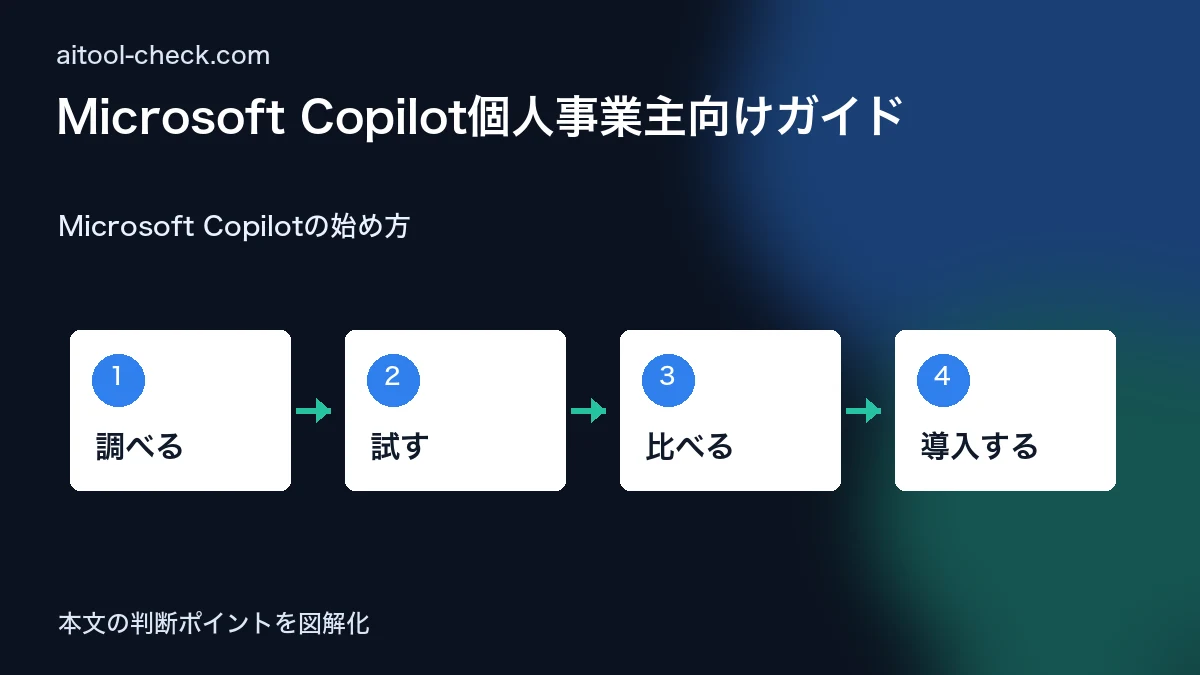 aitool-check.com

Microsoft Copilot個人事業主向けガイド

Microsoft Copilotの始め方

1
調べる

2
試す

3
比べる

4
導入する

本文の判断ポイントを図解化